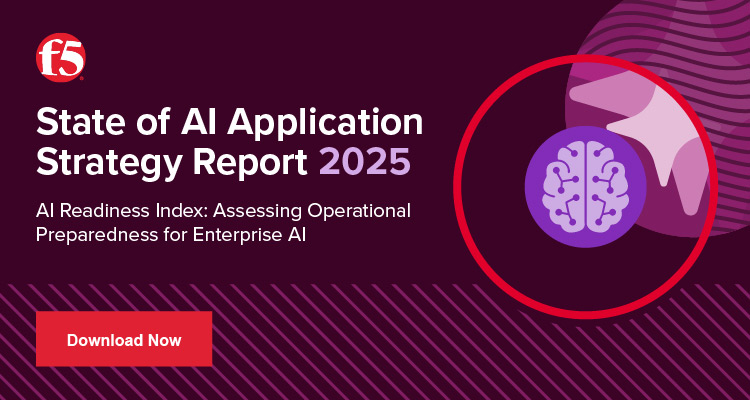 f5

State of AI Application Strategy Report 2025

AI Readiness Index: Assessing Operational Preparedness for Enterprise AI

Download Now